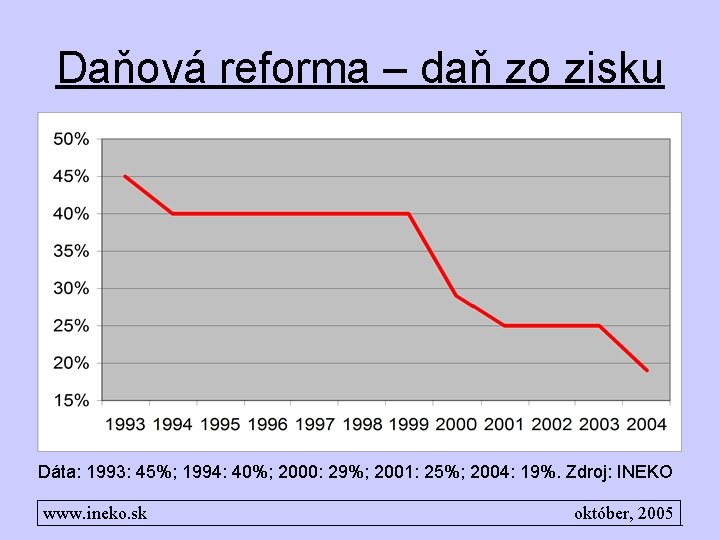 Daňová reforma – daň zo zisku

50%
45%
40%
35%
30%
25%
20%
15%

1993 1994 1995 1996 1997 1998 1999 2000 2001 2002 2003 2004

Dáta: 1993: 45%; 1994: 40%; 2000: 29%; 2001: 25%; 2004: 19%. Zdroj: INEKO

www.ineko.sk október, 2005